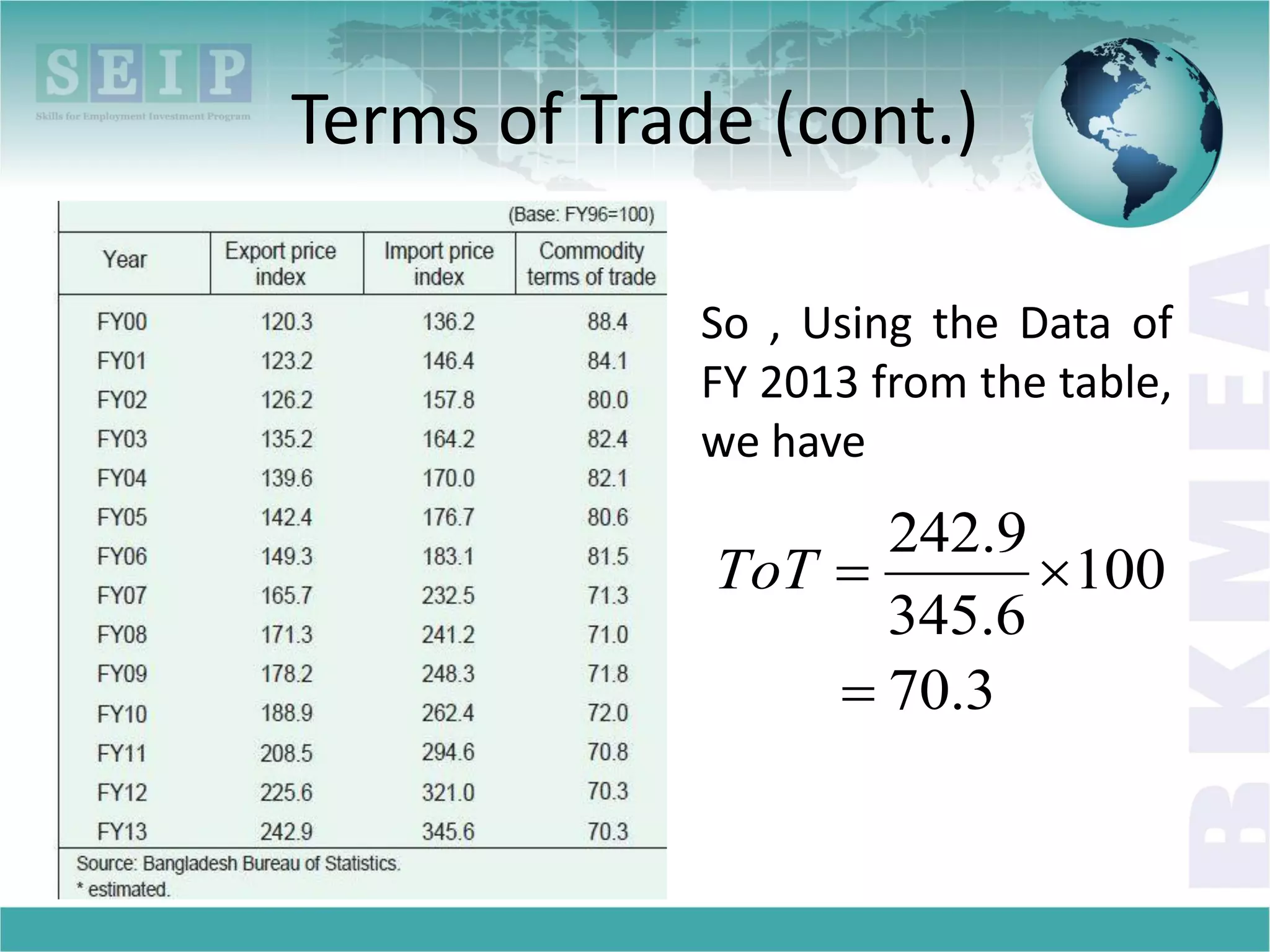 SEIP
Skills for Employment Investment Program

Terms of Trade (cont.)

(Base: FY96=100)

| Year | Export price index | Import price index | Commodity terms of trade |
|---|---|---|---|
| FY00 | 120.3 | 136.2 | 88.4 |
| FY01 | 123.2 | 146.4 | 84.1 |
| FY02 | 126.2 | 157.8 | 80.0 |
| FY03 | 135.2 | 164.2 | 82.4 |
| FY04 | 139.6 | 170.0 | 82.1 |
| FY05 | 142.4 | 176.7 | 80.6 |
| FY06 | 149.3 | 183.1 | 81.5 |
| FY07 | 165.7 | 232.5 | 71.3 |
| FY08 | 171.3 | 241.2 | 71.0 |
| FY09 | 178.2 | 248.3 | 71.8 |
| FY10 | 188.9 | 262.4 | 72.0 |
| FY11 | 208.5 | 294.6 | 70.8 |
| FY12 | 225.6 | 321.0 | 70.3 |
| FY13 | 242.9 | 345.6 | 70.3 |

Source: Bangladesh Bureau of Statistics.
* estimated.

So , Using the Data of FY 2013 from the table, we have

$ToT = \frac{242.9}{345.6} \times 100$
$= 70.3$

BKMEA